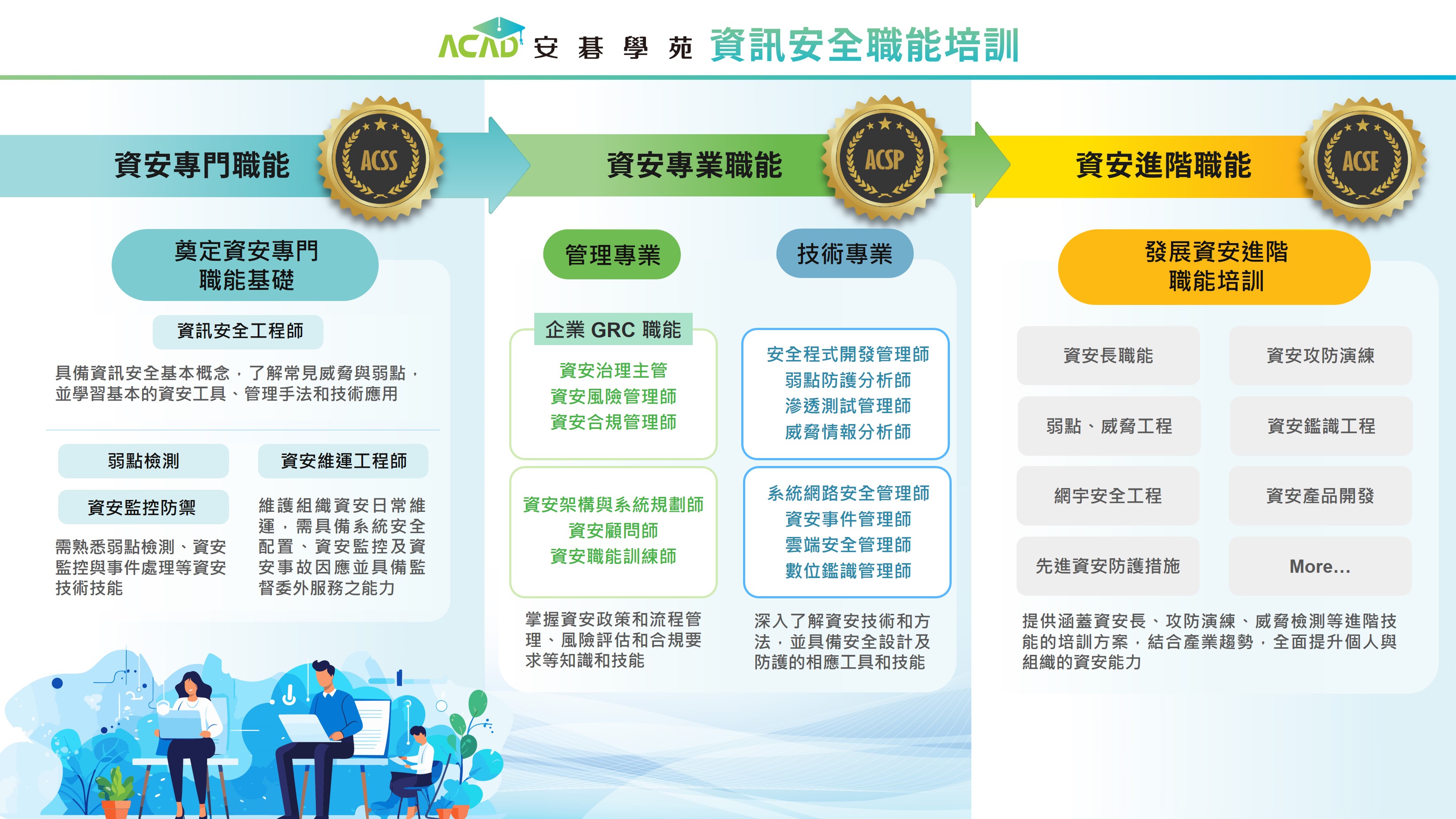 ACAD 安碁學苑 資訊安全職能培訓

資安專門職能
ACSS

奠定資安專門職能基礎

資訊安全工程師

具備資訊安全基本概念，了解常見威脅與弱點，並學習基本的資安工具、管理手法和技術應用

弱點檢測

資安監控防禦

需熟悉弱點檢測、資安監控與事件處理等資安技術技能

資安維運工程師

維護組織資安日常維運，需具備系統安全配置、資安監控及資安事故因應並具備監督委外服務之能力

資安專業職能
ACSP

管理專業

企業 GRC 職能

資安治理主管
資安風險管理師
資安合規管理師

資安架構與系統規劃師
資安顧問師
資安職能訓練師

掌握資安政策和流程管理、風險評估和合規要求等知識和技能

技術專業

安全程式開發管理師
弱點防護分析師
滲透測試管理師
威脅情報分析師

系統網路安全管理師
資安事件管理師
雲端安全管理師
數位鑑識管理師

深入了解資安技術和方法，並具備安全設計及防護的相應工具和技能

資安進階職能
ACSE

發展資安進階職能培訓

資安長職能

資安攻防演練

弱點、威脅工程

資安鑑識工程

網宇安全工程

資安產品開發

先進資安防護措施

More...

提供涵蓋資安長、攻防演練、威脅檢測等進階技能的培訓方案，結合產業趨勢，全面提升個人與組織的資安能力